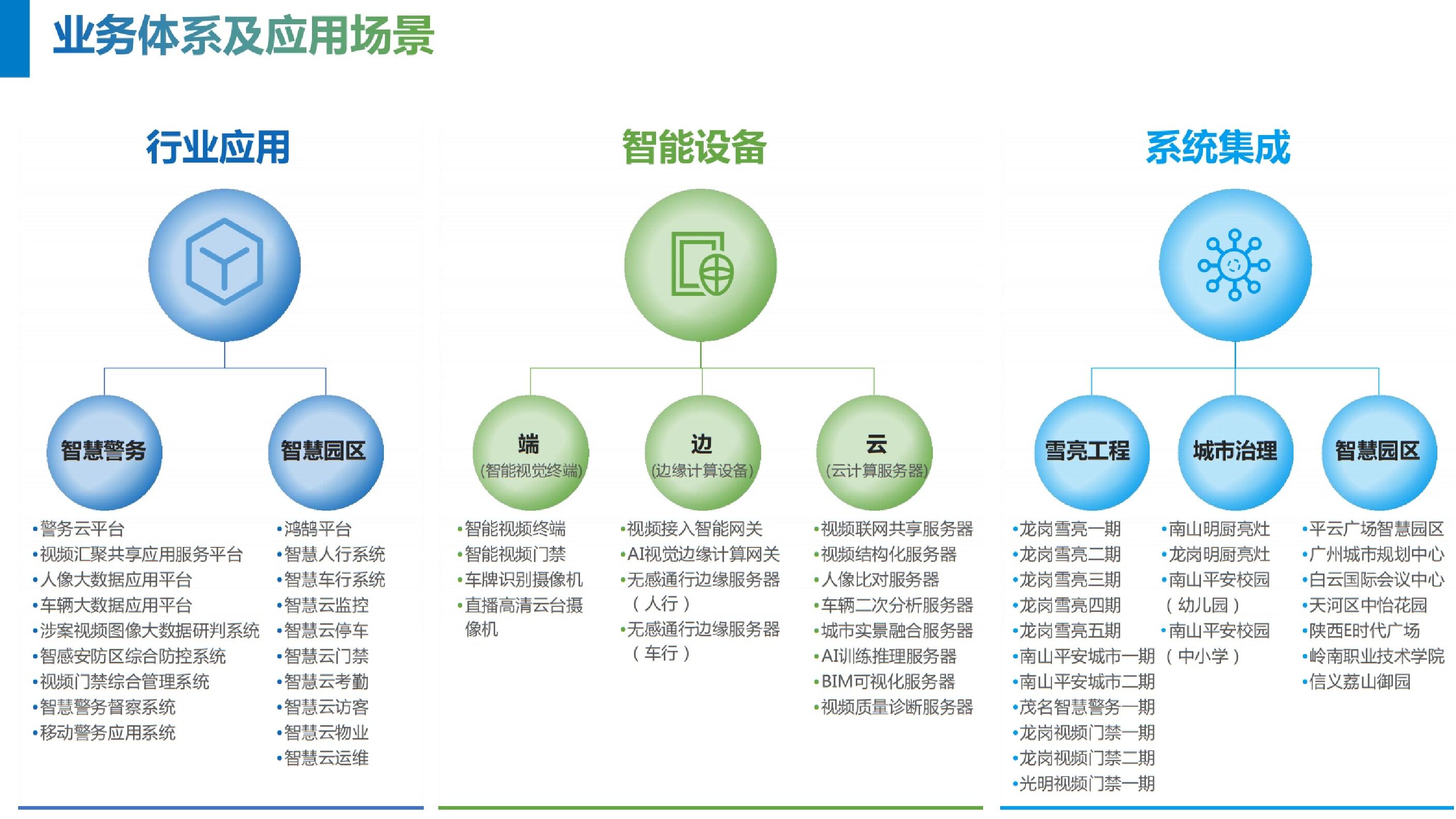 业务体系及应用场景

行业应用

智慧警务

•警务云平台
•视频汇聚共享应用服务平台
•人像大数据应用平台
•车辆大数据应用平台
•涉案视频图像大数据研判系统
•智感安防区综合防控系统
•视频门禁综合管理系统
•智慧警务督察系统
•移动警务应用系统

智慧园区

•鸿鹄平台
•智慧人行系统
•智慧车行系统
•智慧云监控
•智慧云停车
•智慧云门禁
•智慧云考勤
•智慧云访客
•智慧云物业
•智慧云运维

智能设备

端
(智能视觉终端)

•智能视频终端
•智能视频门禁
•车牌识别摄像机
•直播高清云台摄像机

边
(边缘计算设备)

•视频接入智能网关
•AI视觉边缘计算网关
•无感通行边缘服务器（人行）
•无感通行边缘服务器（车行）

云
(云计算服务器)

•视频联网共享服务器
•视频结构化服务器
•人像比对服务器
•车辆二次分析服务器
•城市实景融合服务器
•AI训练推理服务器
•BIM可视化服务器
•视频质量诊断服务器

系统集成

雪亮工程

•龙岗雪亮一期
•龙岗雪亮二期
•龙岗雪亮三期
•龙岗雪亮四期
•龙岗雪亮五期
•南山平安城市一期
•南山平安城市二期
•茂名智慧警务一期
•龙岗视频门禁一期
•龙岗视频门禁二期
•光明视频门禁一期

城市治理

•南山明厨亮灶
•龙岗明厨亮灶
•南山平安校园（幼儿园）
•南山平安校园（中小学）

智慧园区

•平云广场智慧园区
•广州城市规划中心
•白云国际会议中心
•天河区中怡花园
•陕西E时代广场
•岭南职业技术学院
•信义荔山御园